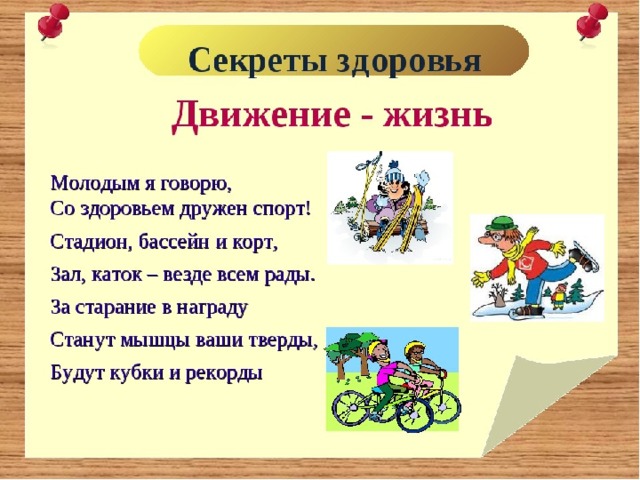 Секреты здоровья

Движение - жизнь

Молодым я говорю,
Со здоровьем дружен спорт!
Стадион, бассейн и корт,
Зал, каток – везде всем рады.
За старание в награду
Станут мышцы ваши тверды,
Будут кубки и рекорды